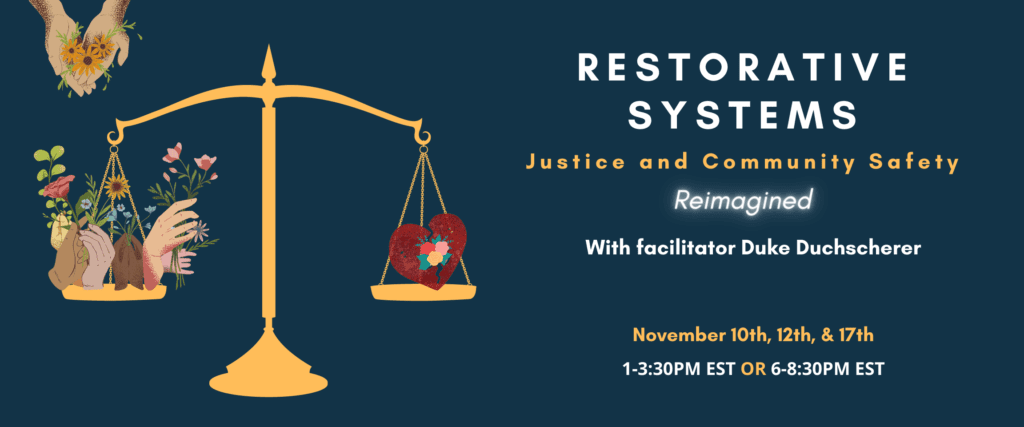 RESTORATIVE SYSTEMS

Justice and Community Safety

Reimagined

With facilitator Duke Duchscherer

November 10th, 12th, & 17th

1-3:30PM EST OR 6-8:30PM EST